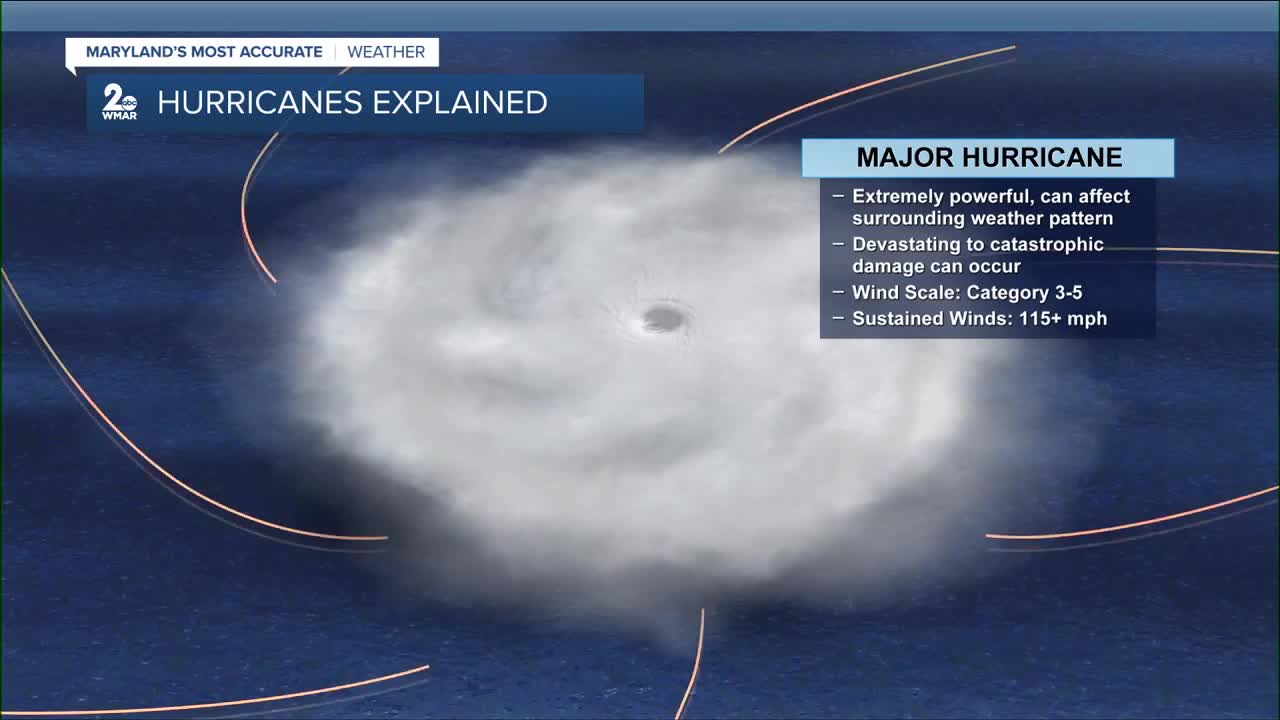 MARYLAND'S MOST ACCURATE | WEATHER

2 abc WMAR HURRICANES EXPLAINED

MAJOR HURRICANE

– Extremely powerful, can affect surrounding weather pattern
– Devastating to catastrophic damage can occur
– Wind Scale: Category 3-5
– Sustained Winds: 115+ mph